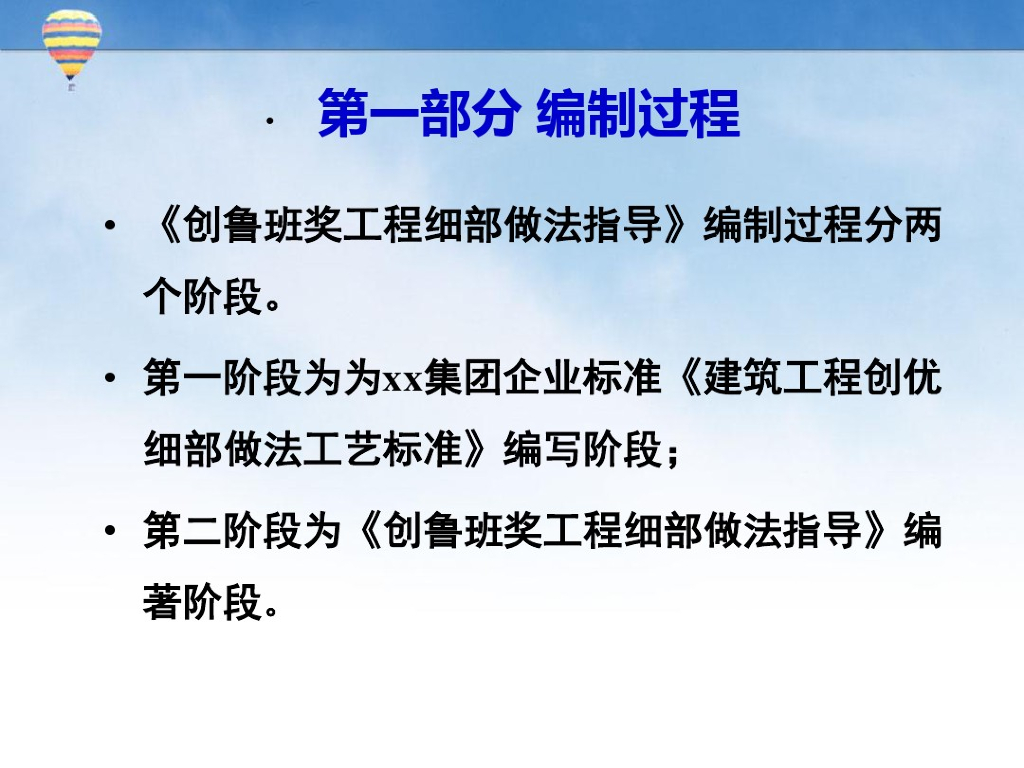 · 第一部分 编制过程

• 《创鲁班奖工程细部做法指导》编制过程分两个阶段。

• 第一阶段为为xx集团企业标准《建筑工程创优细部做法工艺标准》编写阶段；

• 第二阶段为《创鲁班奖工程细部做法指导》编著阶段。